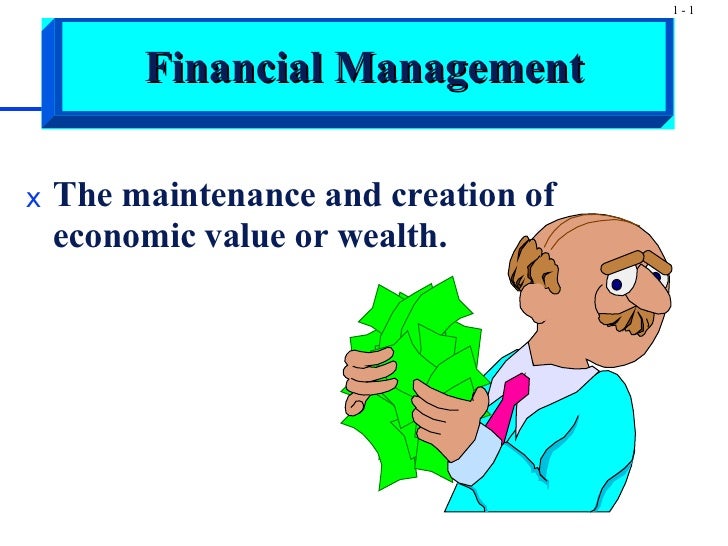 1 - 1

Financial Management

x The maintenance and creation of economic value or wealth.